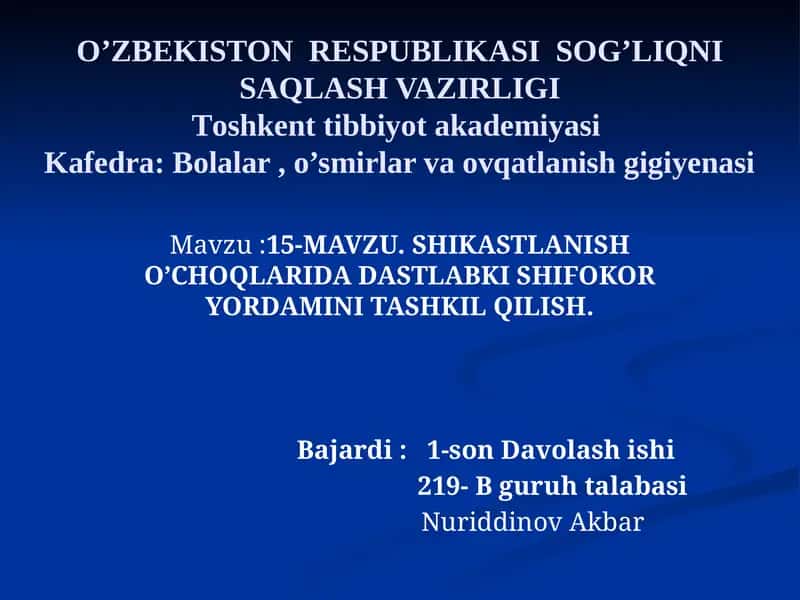 O’ZBEKISTON RESPUBLIKASI SOG’LIQNI SAQLASH VAZIRLIGI
Toshkent tibbiyot akademiyasi
Kafedra: Bolalar , o’smirlar va ovqatlanish gigiyenasi

Mavzu :15-MAVZU. SHIKASTLANISH O’CHOQLARIDA DASTLABKI SHIFOKOR YORDAMINI TASHKIL QILISH.

Bajardi : 1-son Davolash ishi
219- B guruh talabasi
Nuriddinov Akbar